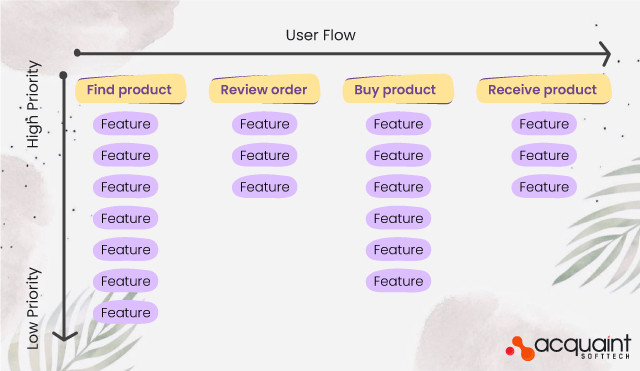 User Flow

High Priority

Low Priority

Find product
Feature
Feature
Feature
Feature
Feature
Feature
Feature

Review order
Feature
Feature
Feature

Buy product
Feature
Feature
Feature
Feature
Feature
Feature

Receive product
Feature
Feature
Feature

acquaint
SOFTTECH